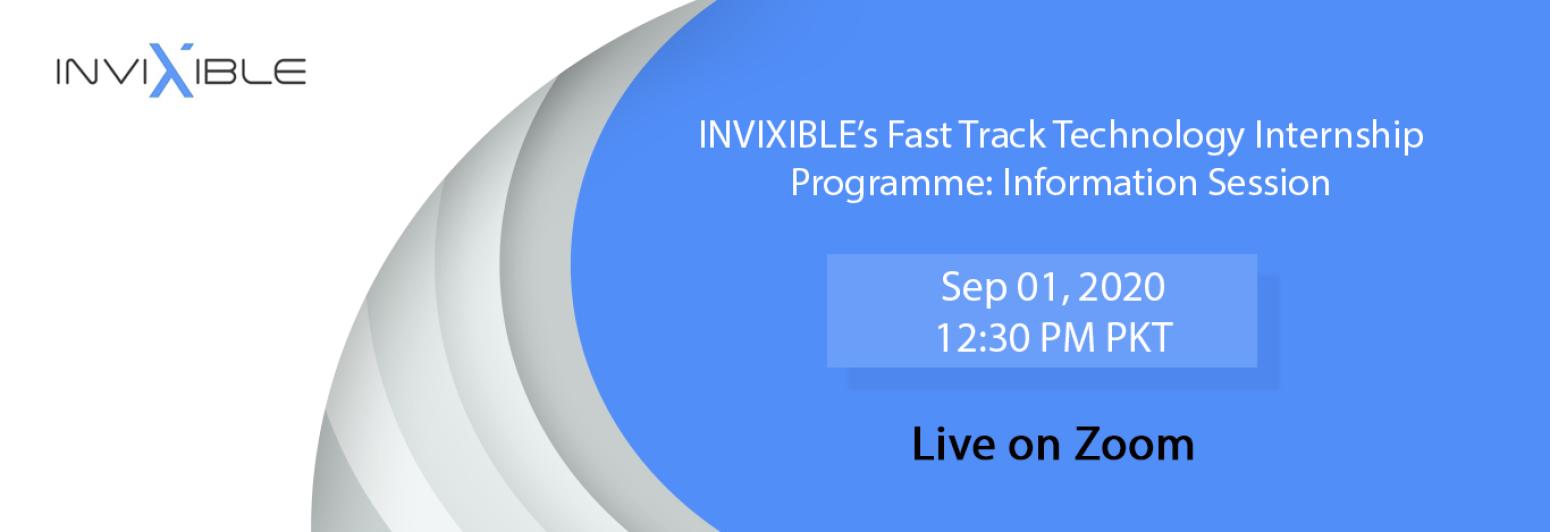 INVIXIBLE

INVIXIBLE's Fast Track Technology Internship Programme: Information Session

Sep 01, 2020
12:30 PM PKT

Live on Zoom